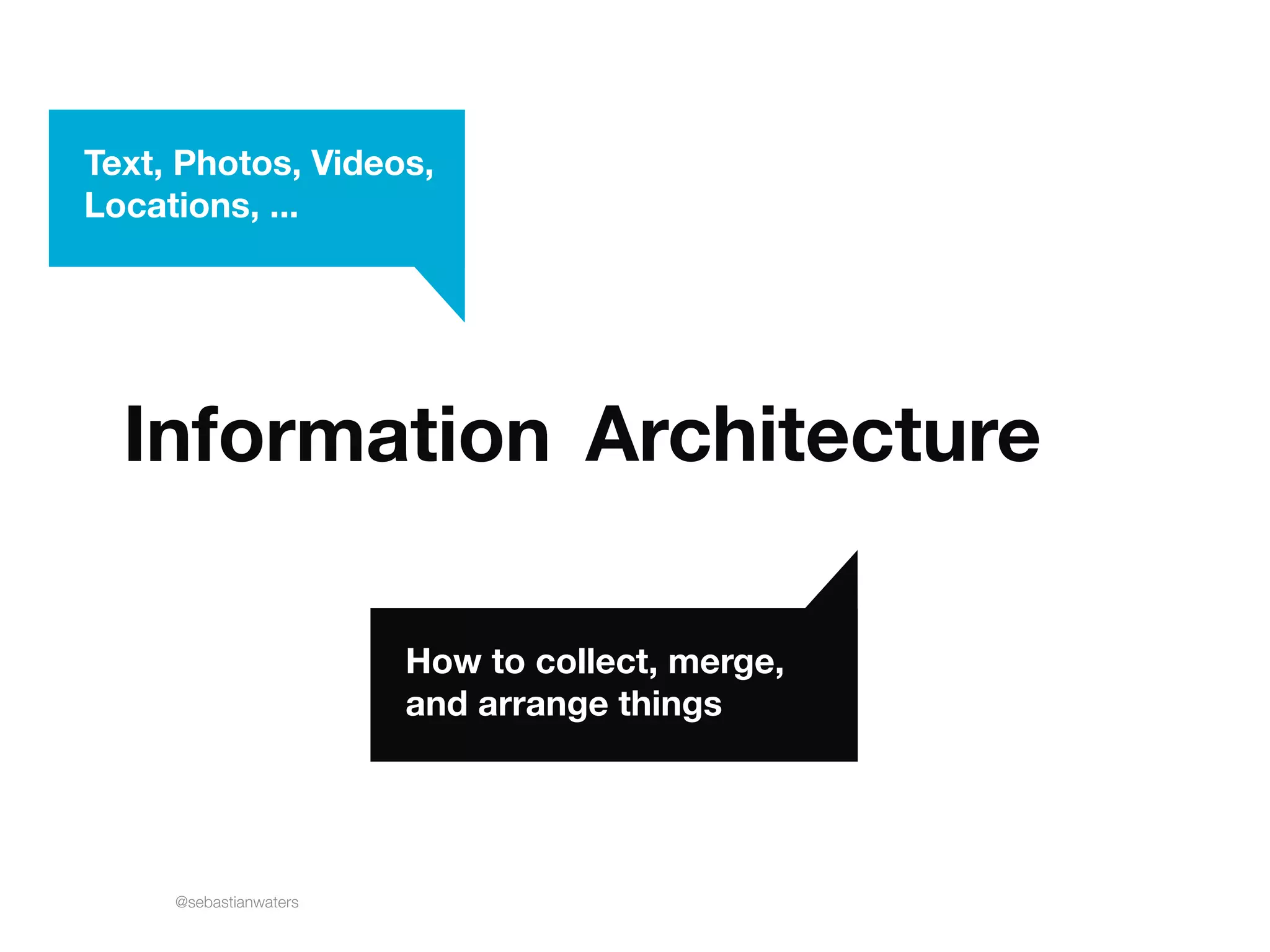 Text, Photos, Videos, Locations, ...

Information Architecture

How to collect, merge, and arrange things

@sebastianwaters